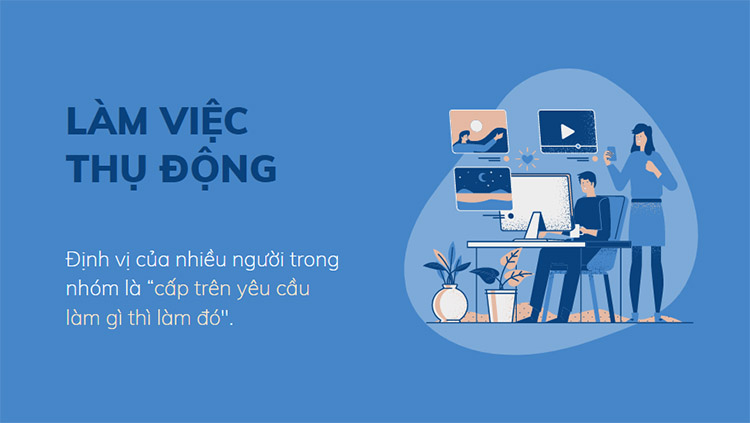 LÀM VIỆC THỤ ĐỘNG

Định vị của nhiều người trong nhóm là “cấp trên yêu cầu làm gì thì làm đó".